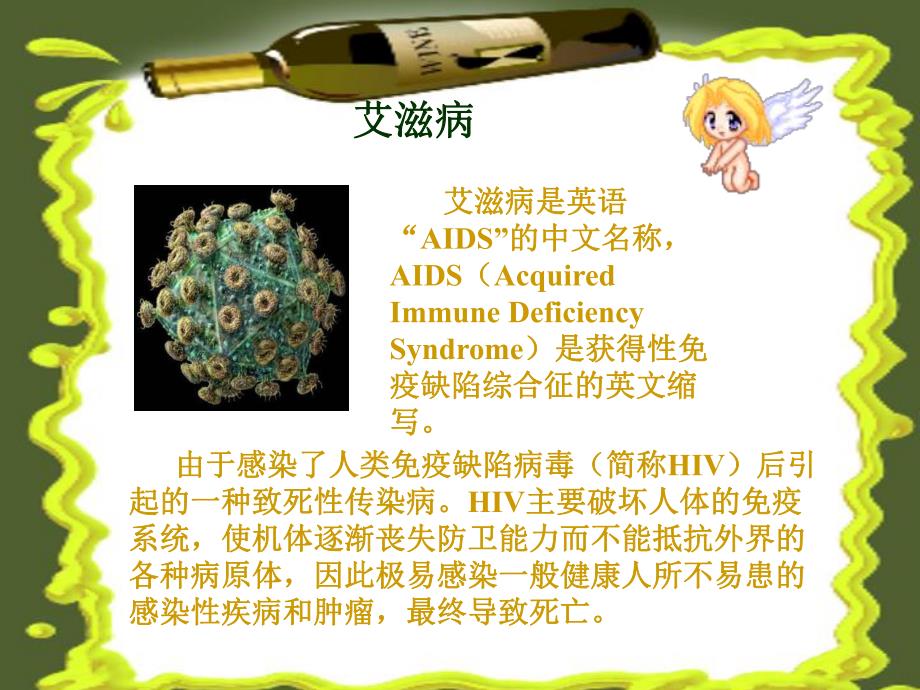 WINE

艾滋病

艾滋病是英语“AIDS”的中文名称，AIDS（Acquired Immune Deficiency Syndrome）是获得性免疫缺陷综合征的英文缩写。

由于感染了人类免疫缺陷病毒（简称HIV）后引起的一种致死性传染病。HIV主要破坏人体的免疫系统，使机体逐渐丧失防卫能力而不能抵抗外界的各种病原体，因此极易感染一般健康人所不易患的感染性疾病和肿瘤，最终导致死亡。